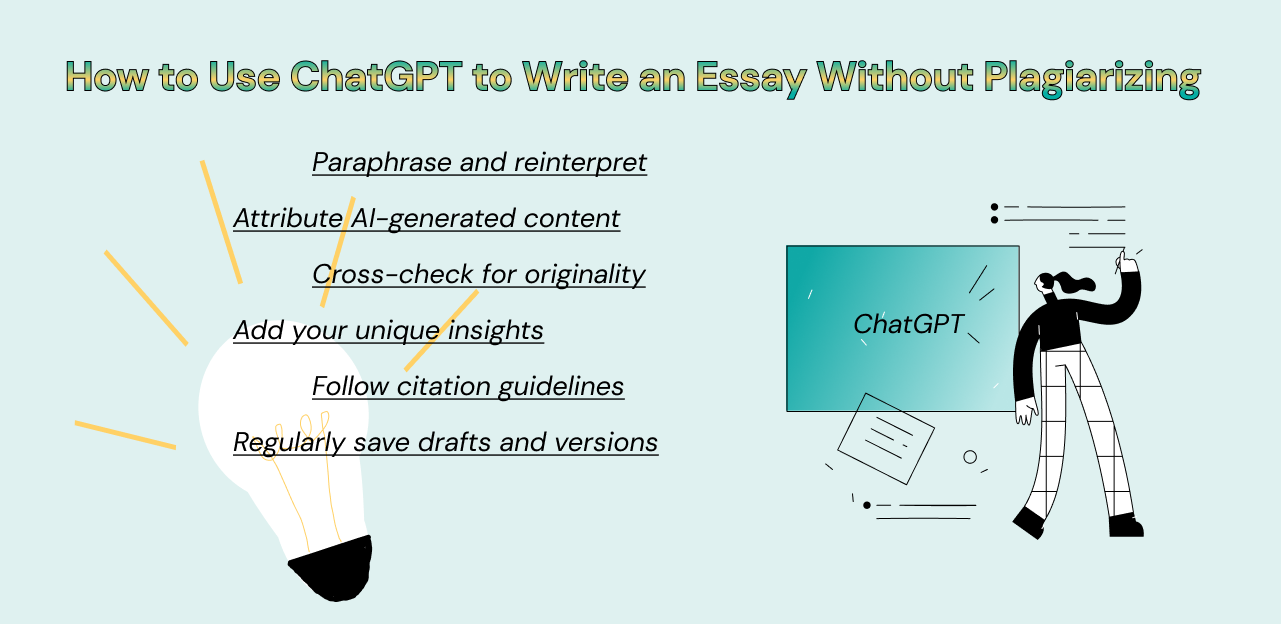 How to Use ChatGPT to Write an Essay Without Plagiarizing

Paraphrase and reinterpret

Attribute AI-generated content

Cross-check for originality

Add your unique insights

Follow citation guidelines

Regularly save drafts and versions

ChatGPT